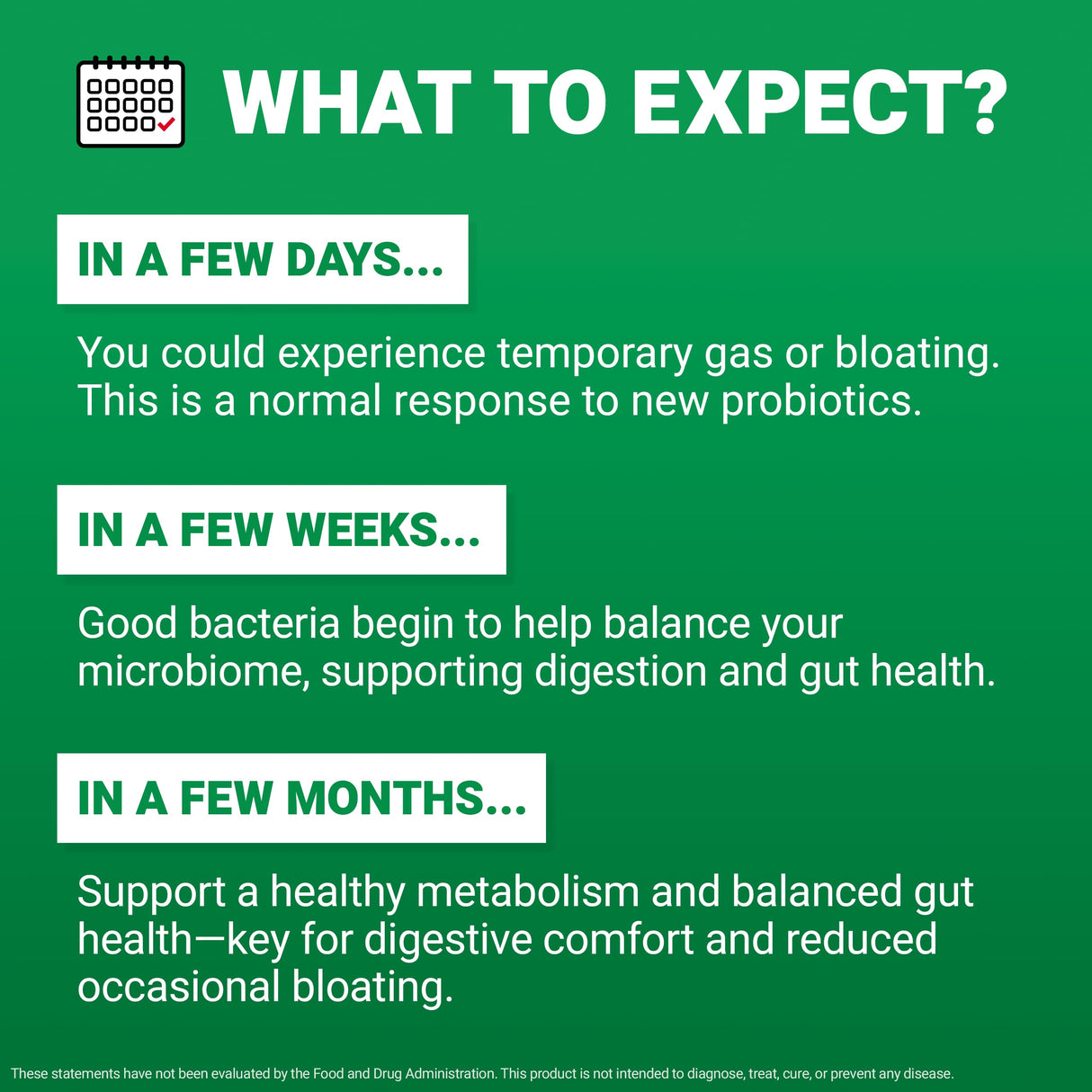 WHAT TO EXPECT?

IN A FEW DAYS...

You could experience temporary gas or bloating. This is a normal response to new probiotics.

IN A FEW WEEKS...

Good bacteria begin to help balance your microbiome, supporting digestion and gut health.

IN A FEW MONTHS...

Support a healthy metabolism and balanced gut health—key for digestive comfort and reduced occasional bloating.

These statements have not been evaluated by the Food and Drug Administration. This product is not intended to diagnose, treat, cure, or prevent any disease.